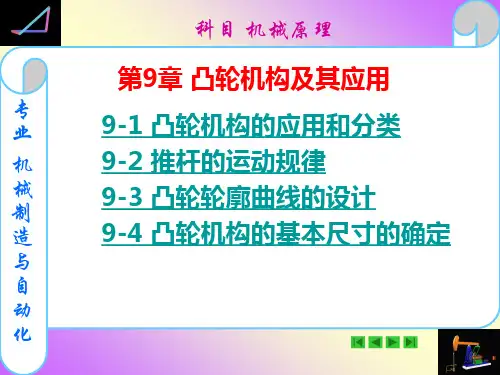 科目 机械原理

专业 机械制造与自动化

第9章 凸轮机构及其应用

9-1 凸轮机构的应用和分类

9-2 推杆的运动规律

9-3 凸轮轮廓曲线的设计

9-4 凸轮机构的基本尺寸的确定